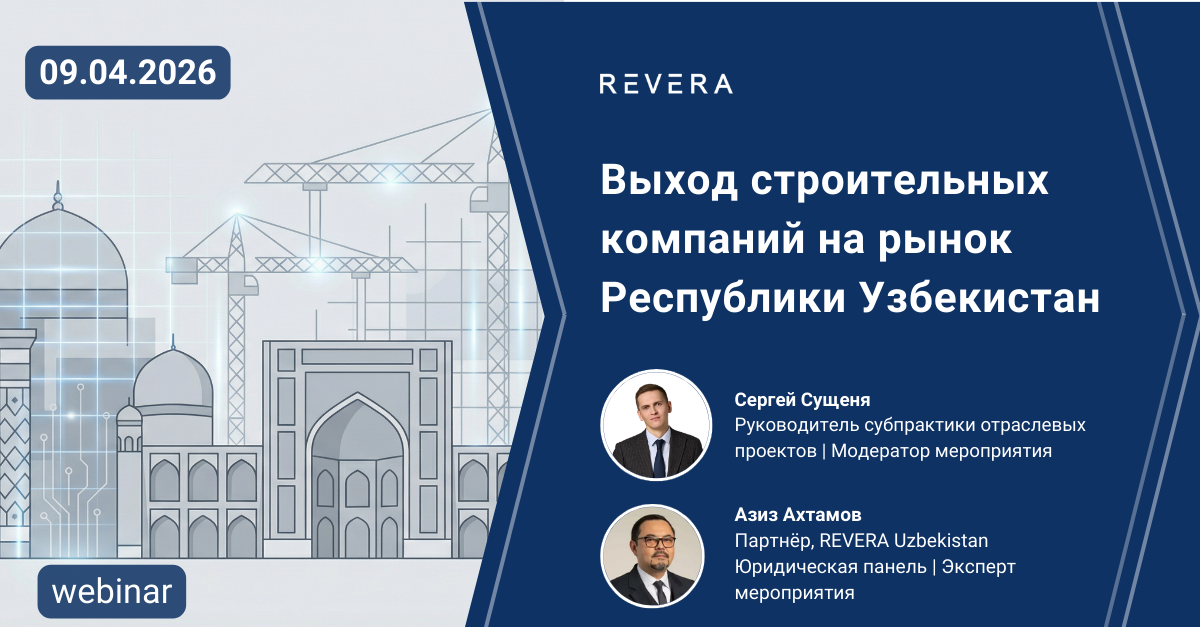 09.04.2026

REVERA

Выход строительных компаний на рынок Республики Узбекистан

Сергей Сущеня
Руководитель субпрактики отраслевых проектов | Модератор мероприятия

Азиз Ахтамов
Партнёр, REVERA Uzbekistan
Юридическая панель | Эксперт мероприятия

webinar